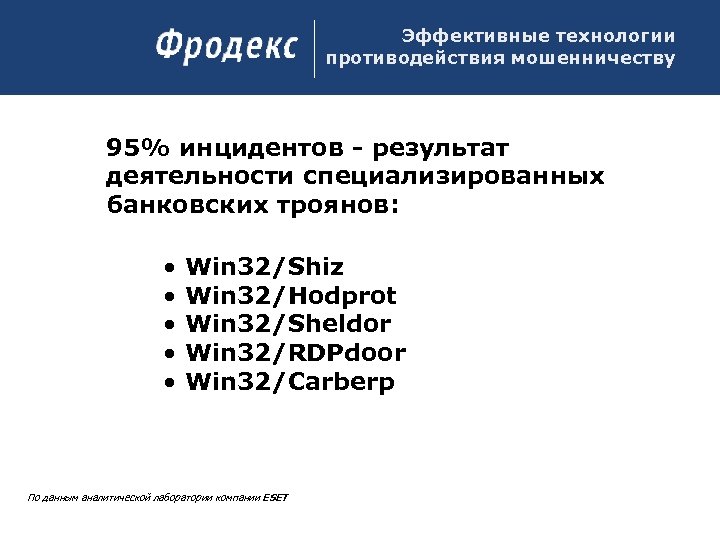 Фродекс

Эффективные технологии противодействия мошенничеству

95% инцидентов - результат деятельности специализированных банковских троянов:

• Win32/Shiz
• Win32/Hodprot
• Win32/Sheldor
• Win32/RDPdoor
• Win32/Carberp

По данным аналитической лаборатории компании ESET